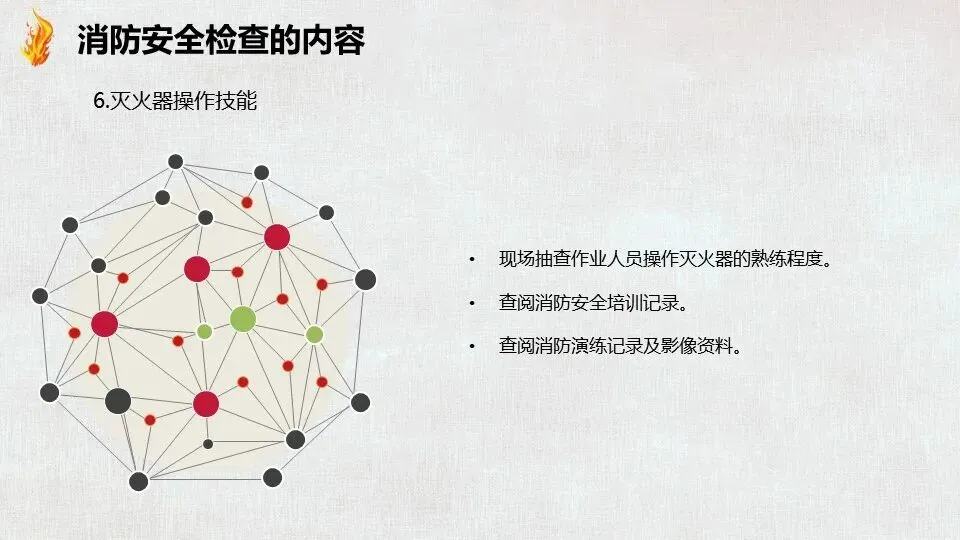 消防安全检查的内容

6.灭火器操作技能

• 现场抽查作业人员操作灭火器的熟练程度。

• 查阅消防安全培训记录。

• 查阅消防演练记录及影像资料。